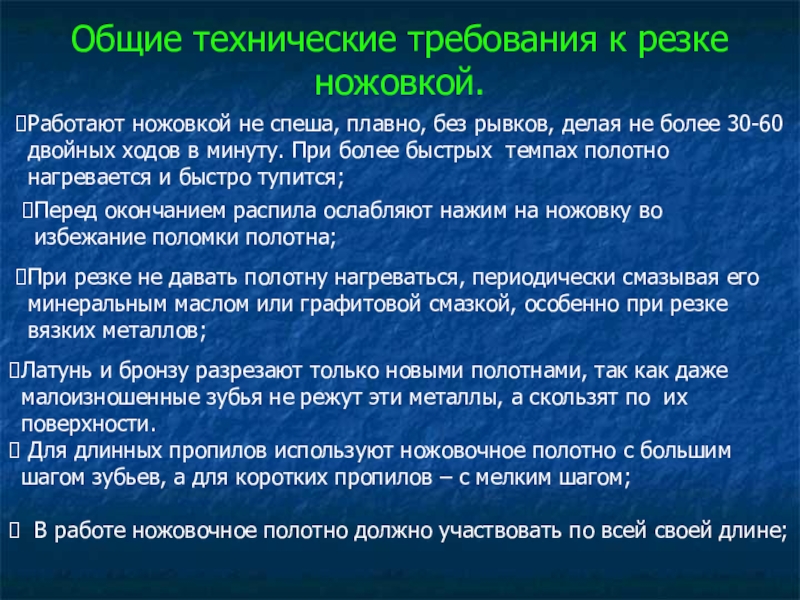 Общие технические требования к резке ножовкой.

Работают ножовкой не спеша, плавно, без рывков, делая не более 30-60 двойных ходов в минуту. При более быстрых темпах полотно нагревается и быстро тупится;

Перед окончанием распила ослабляют нажим на ножовку во избежание поломки полотна;

При резке не давать полотну нагреваться, периодически смазывая его минеральным маслом или графитовой смазкой, особенно при резке вязких металлов;

Латунь и бронзу разрезают только новыми полотнами, так как даже малоизношенные зубья не режут эти металлы, а скользят по их поверхности.

Для длинных пропилов используют ножовочное полотно с большим шагом зубьев, а для коротких пропилов – с мелким шагом;

В работе ножовочное полотно должно участвовать по всей своей длине;